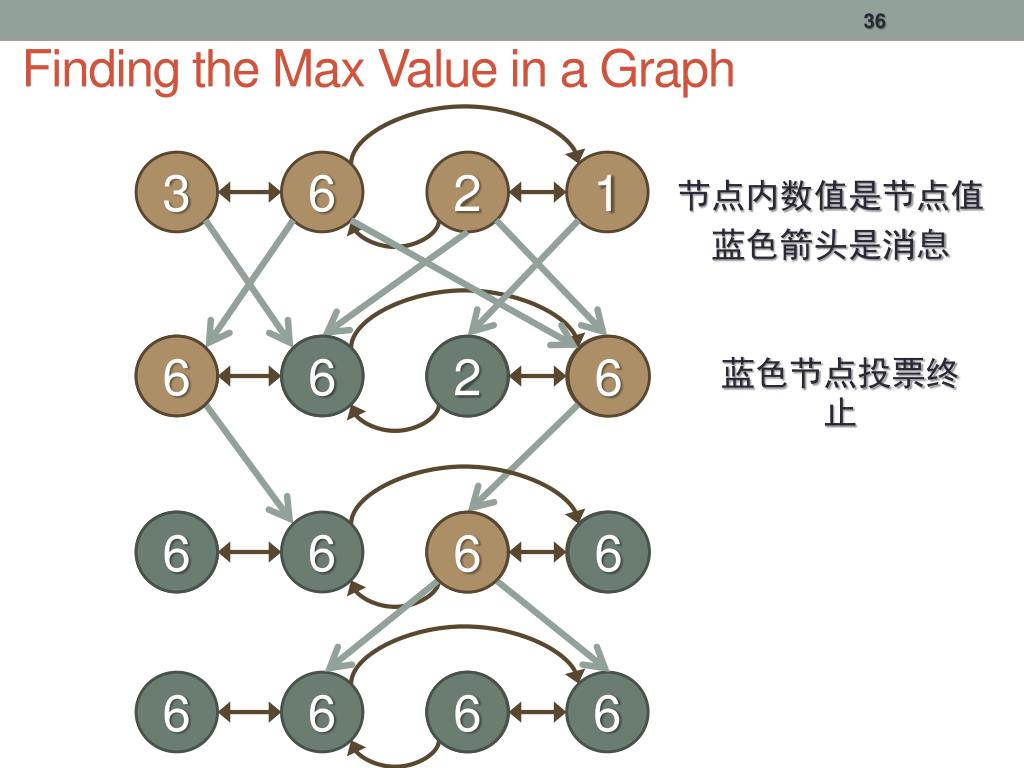 36

Finding the Max Value in a Graph

3 6 2 1

6 6 2 6

6 6 6 6

6 6 6 6

节点内数值是节点值
蓝色箭头是消息

蓝色节点投票终止